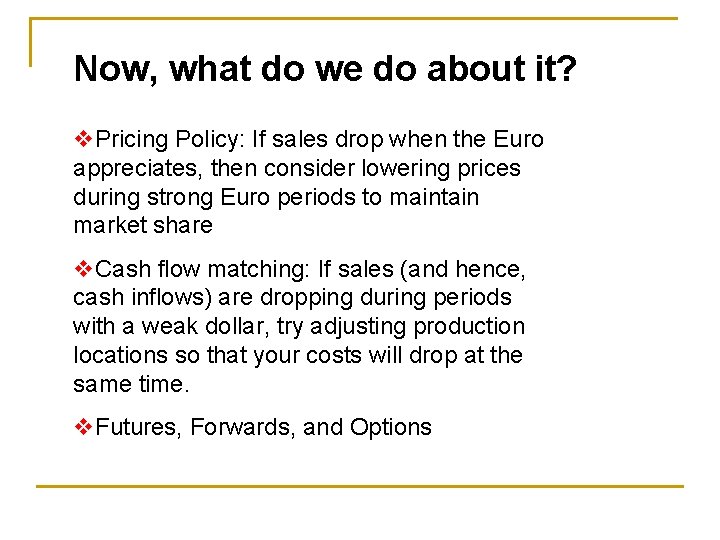 Now, what do we do about it?

❖Pricing Policy: If sales drop when the Euro appreciates, then consider lowering prices during strong Euro periods to maintain market share

❖Cash flow matching: If sales (and hence, cash inflows) are dropping during periods with a weak dollar, try adjusting production locations so that your costs will drop at the same time.

❖Futures, Forwards, and Options